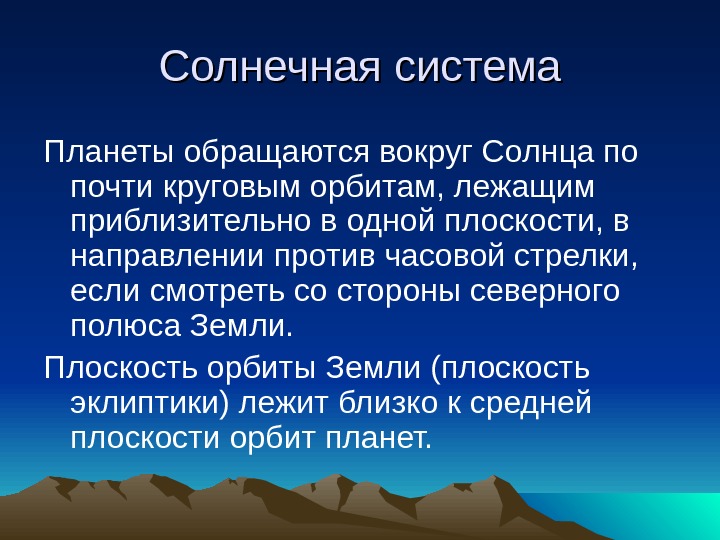 Солнечная система

Планеты обращаются вокруг Солнца по почти круговым орбитам, лежащим приблизительно в одной плоскости, в направлении против часовой стрелки, если смотреть со стороны северного полюса Земли.

Плоскость орбиты Земли (плоскость эклиптики) лежит близко к средней плоскости орбит планет.